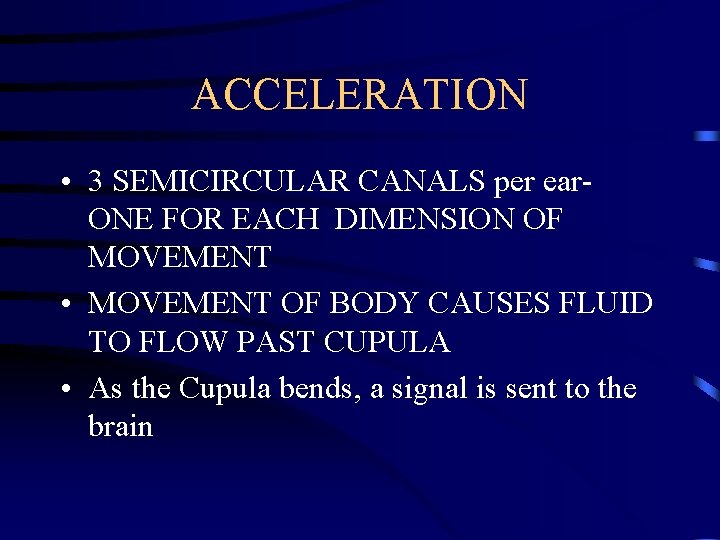 ACCELERATION

• 3 SEMICIRCULAR CANALS per ear- ONE FOR EACH DIMENSION OF MOVEMENT

• MOVEMENT OF BODY CAUSES FLUID TO FLOW PAST CUPULA

• As the Cupula bends, a signal is sent to the brain